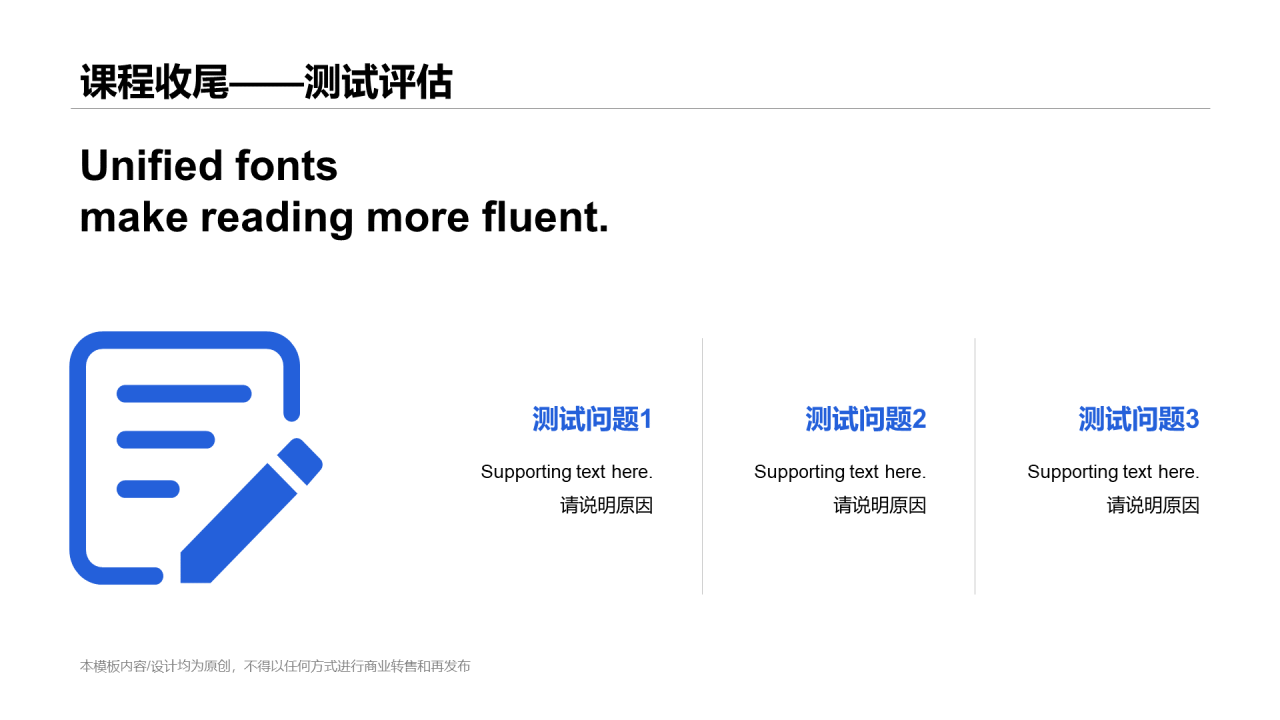 课程收尾——测试评估

Unified fonts
make reading more fluent.

测试问题1

Supporting text here.
请说明原因

测试问题2

Supporting text here.
请说明原因

测试问题3

Supporting text here.
请说明原因

本模板内容/设计均为原创，不得以任何方式进行商业转售和再发布